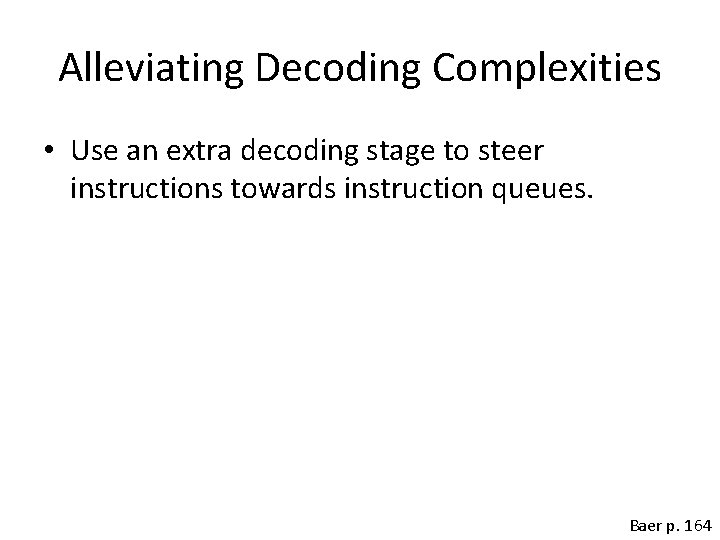 Alleviating Decoding Complexities

• Use an extra decoding stage to steer instructions towards instruction queues.

Baer p. 164